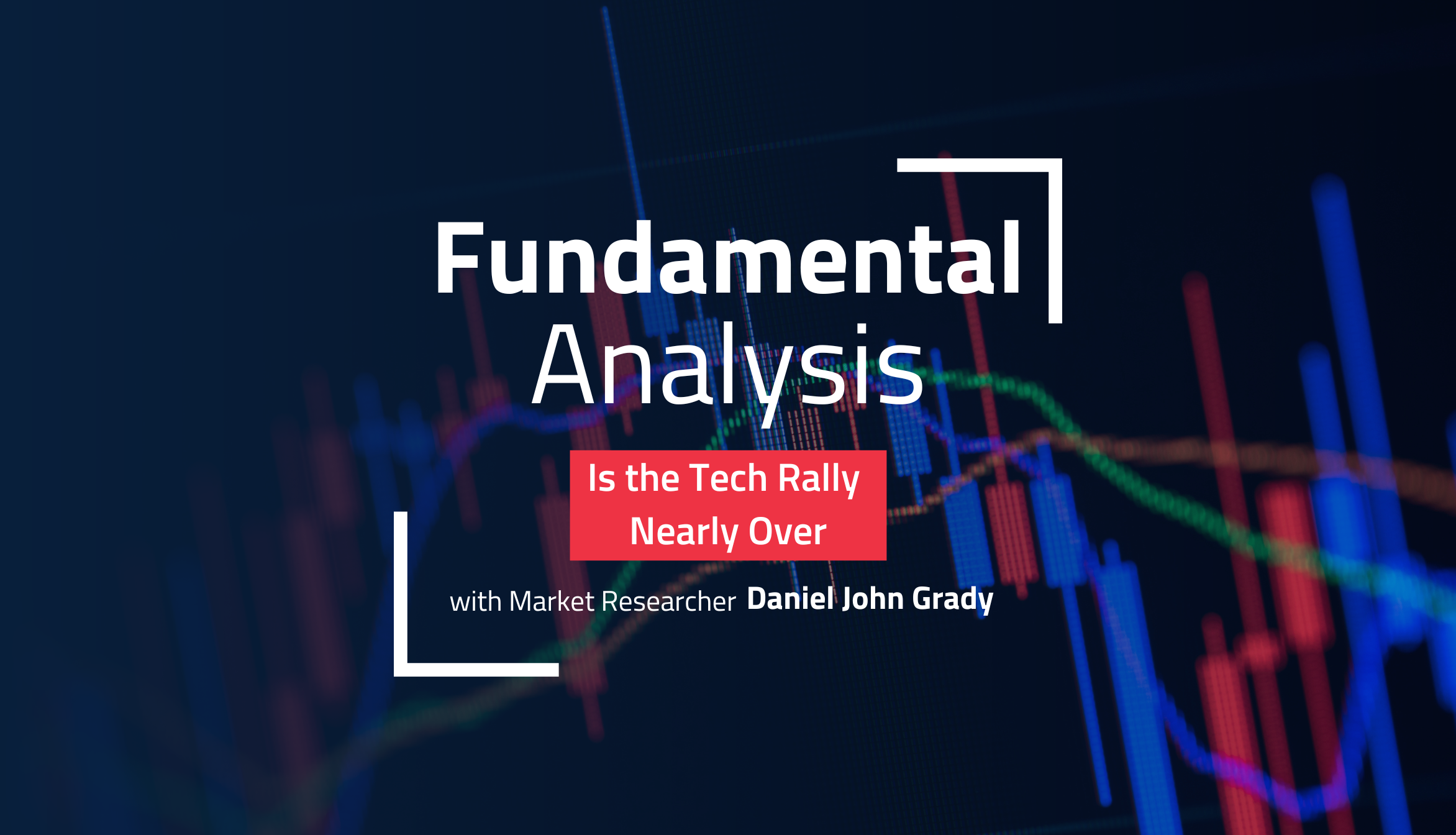 Fundamental Analysis

Is the Tech Rally Nearly Over

with Market Researcher Daniel John Grady